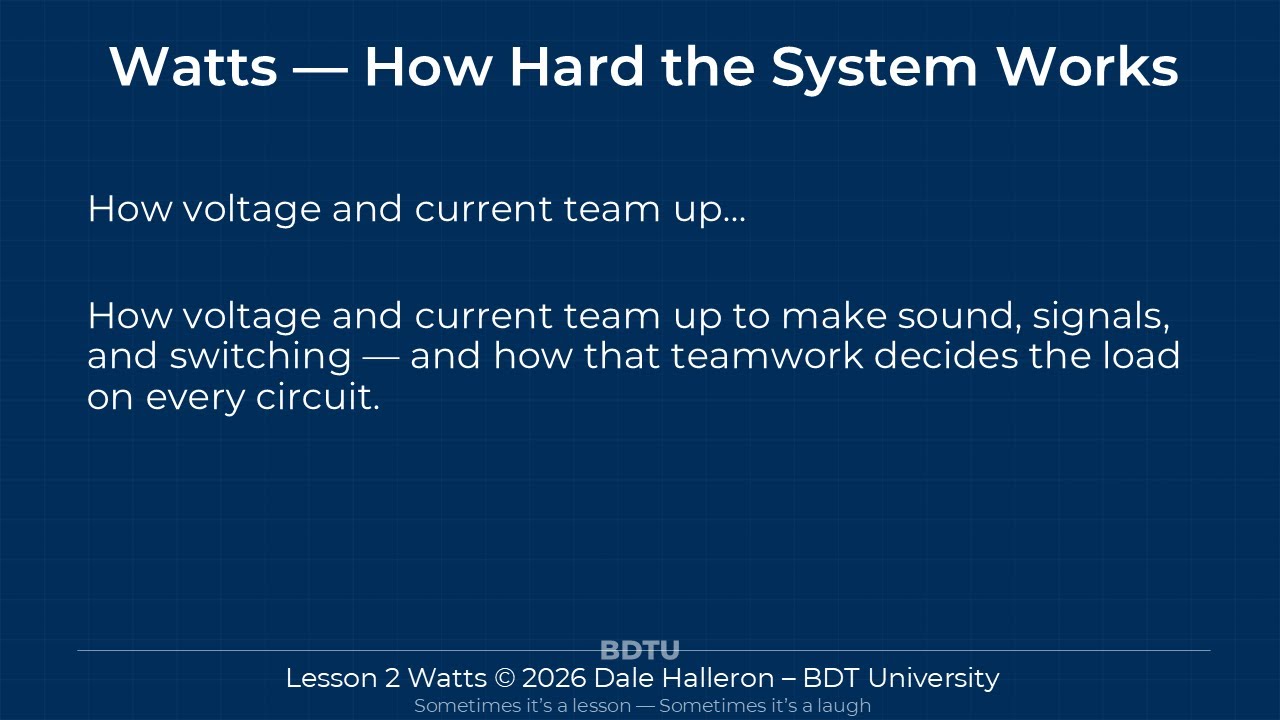 Watts — How Hard the System Works

How voltage and current team up…

How voltage and current team up to make sound, signals, and switching — and how that teamwork decides the load on every circuit.

BDTU

Lesson 2 Watts © 2026 Dale Halleron – BDT University

Sometimes it's a lesson — Sometimes it's a laugh